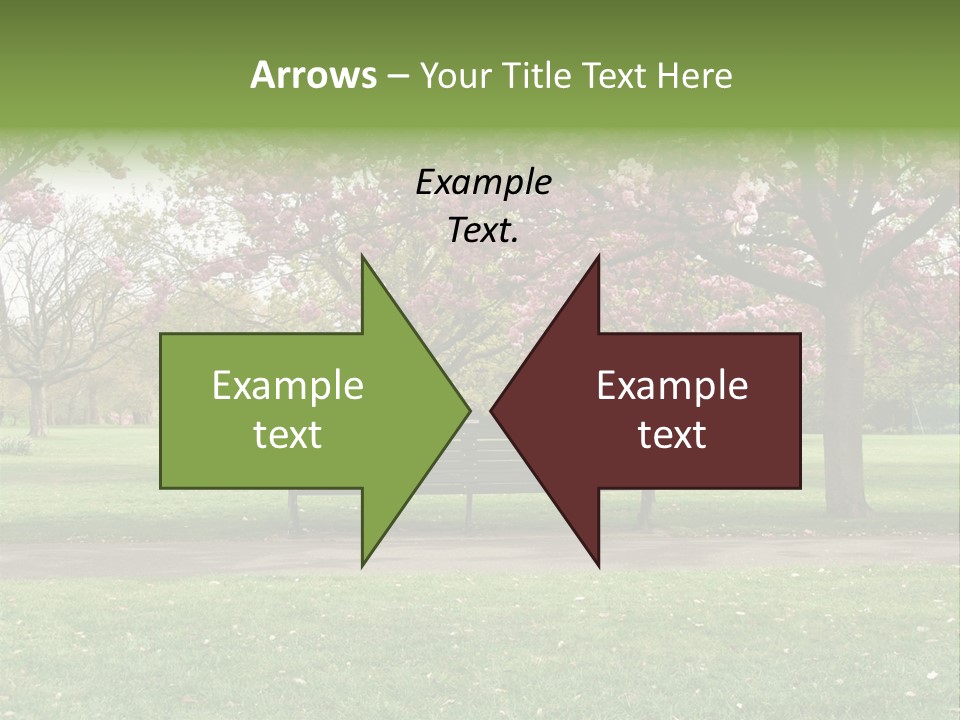 Arrows – Your Title Text Here

Example Text.

Example text

Example text